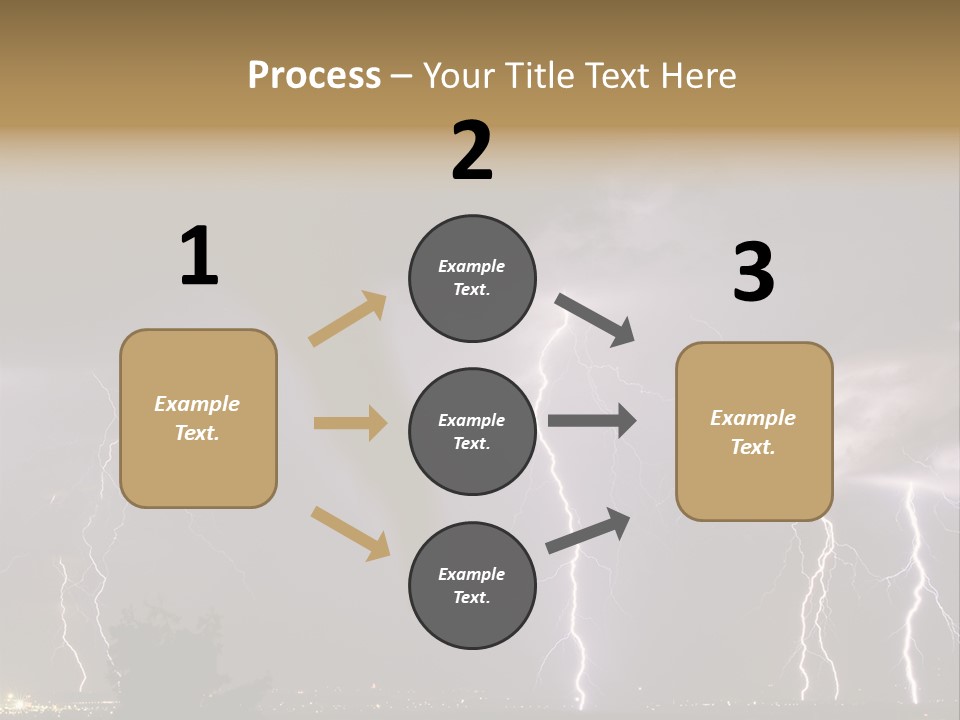 Process – Your Title Text Here

1

Example Text.

2

Example Text.

Example Text.

Example Text.

3

Example Text.